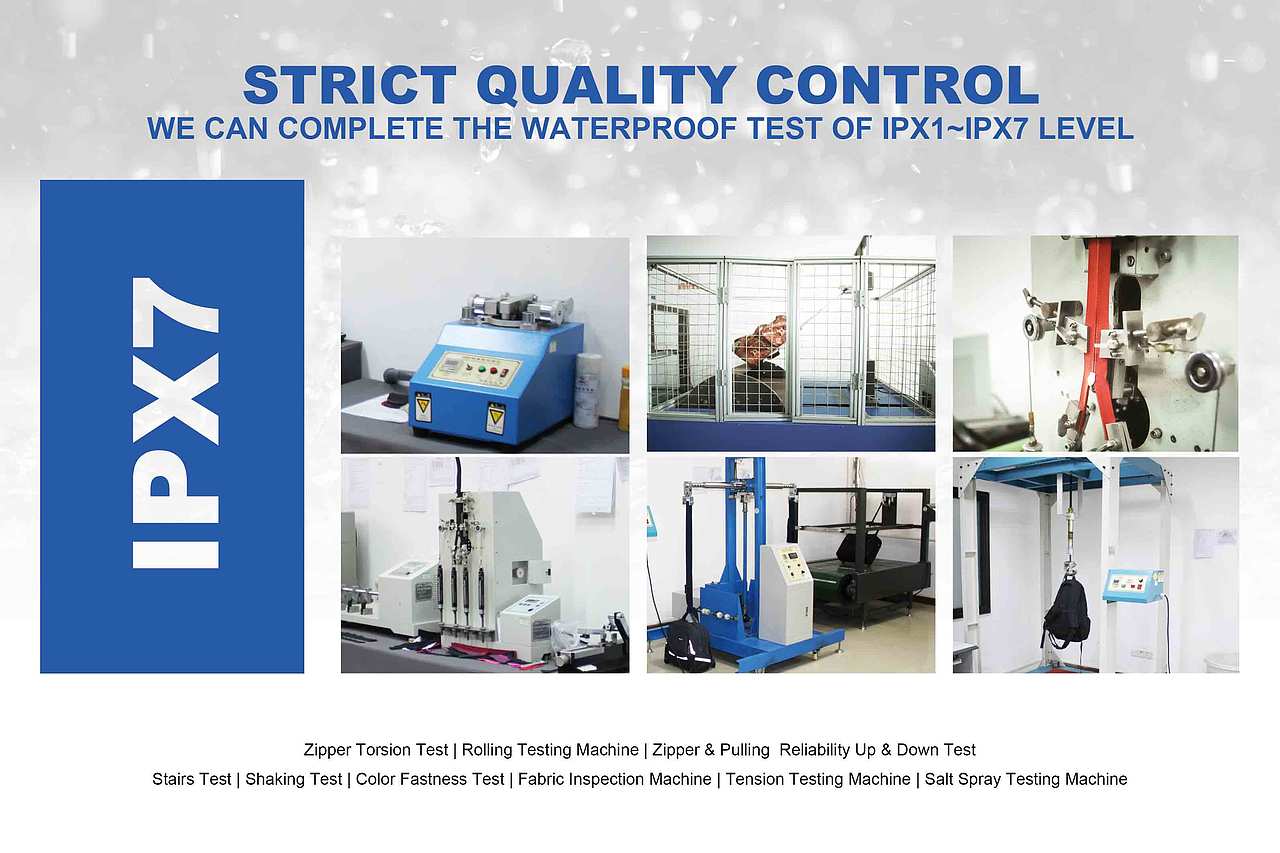 STRICT QUALITY CONTROL
WE CAN COMPLETE THE WATERPROOF TEST OF IPX1~IPX7 LEVEL

IPX7

Zipper Torsion Test | Rolling Testing Machine | Zipper & Pulling Reliability Up & Down Test
Stairs Test | Shaking Test | Color Fastness Test | Fabric Inspection Machine | Tension Testing Machine | Salt Spray Testing Machine